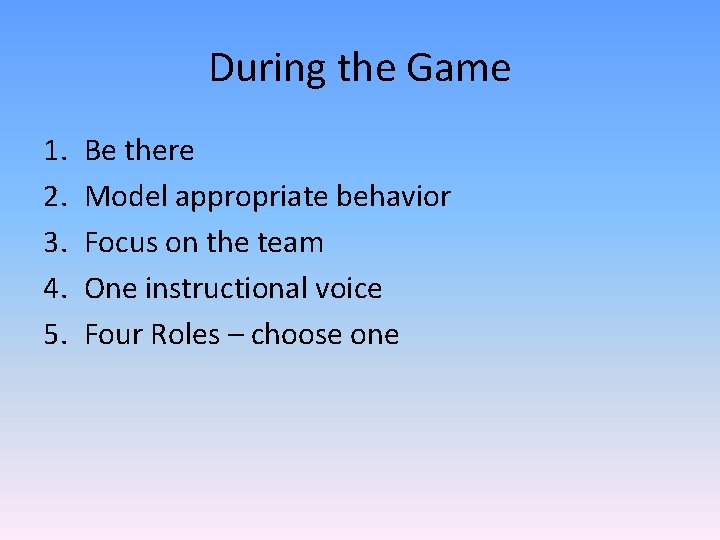 During the Game

1. Be there
2. Model appropriate behavior
3. Focus on the team
4. One instructional voice
5. Four Roles – choose one